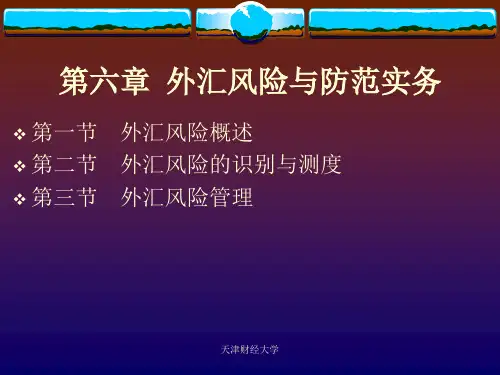 第六章 外汇风险与防范实务

❖ 第一节 外汇风险概述
❖ 第二节 外汇风险的识别与测度
❖ 第三节 外汇风险管理

天津财经大学